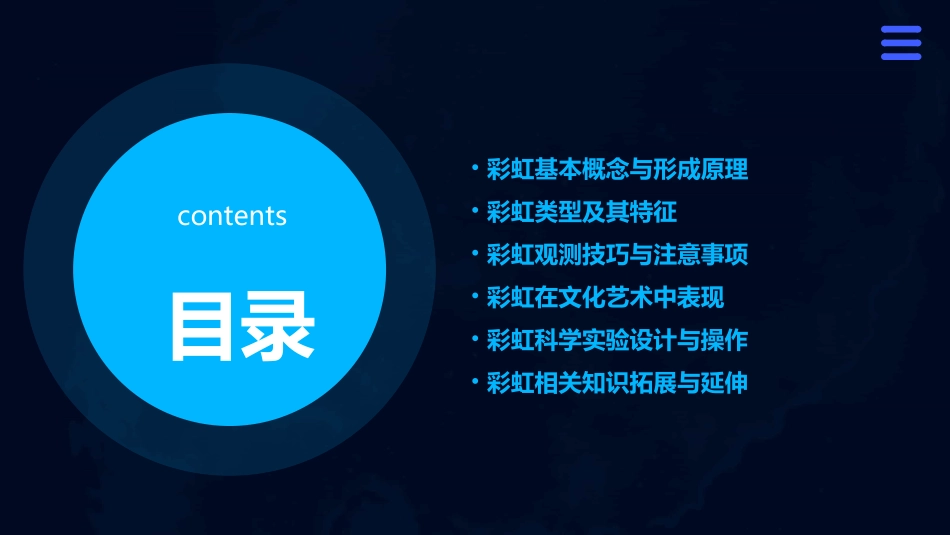 contents

目录

• 彩虹基本概念与形成原理
• 彩虹类型及其特征
• 彩虹观测技巧与注意事项
• 彩虹在文化艺术中表现
• 彩虹科学实验设计与操作
• 彩虹相关知识拓展与延伸